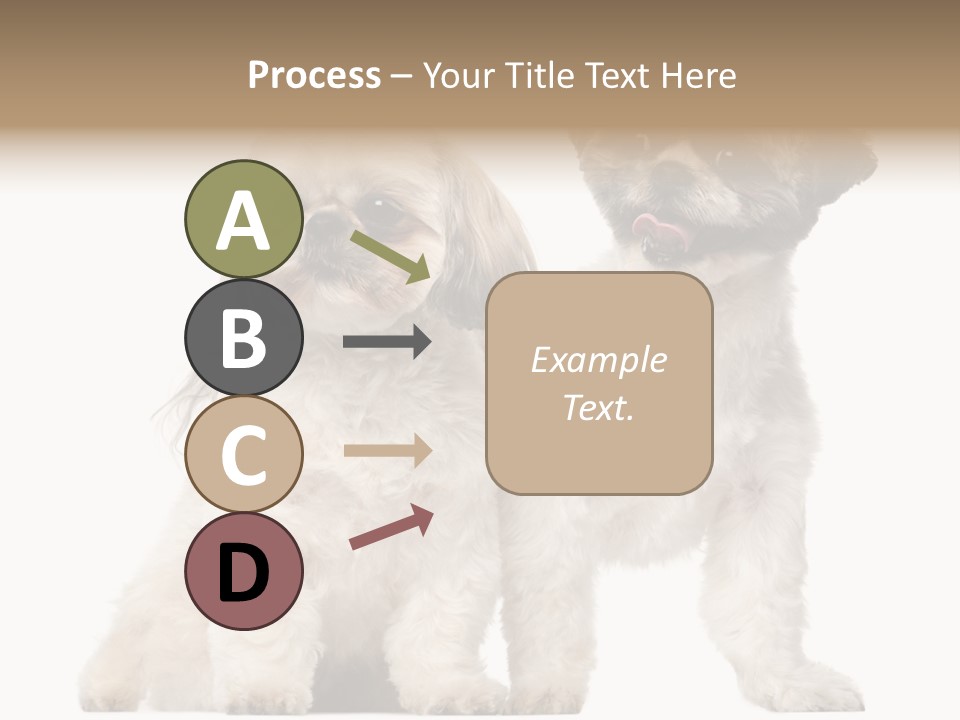 Process – Your Title Text Here

A

B

C

D

Example Text.